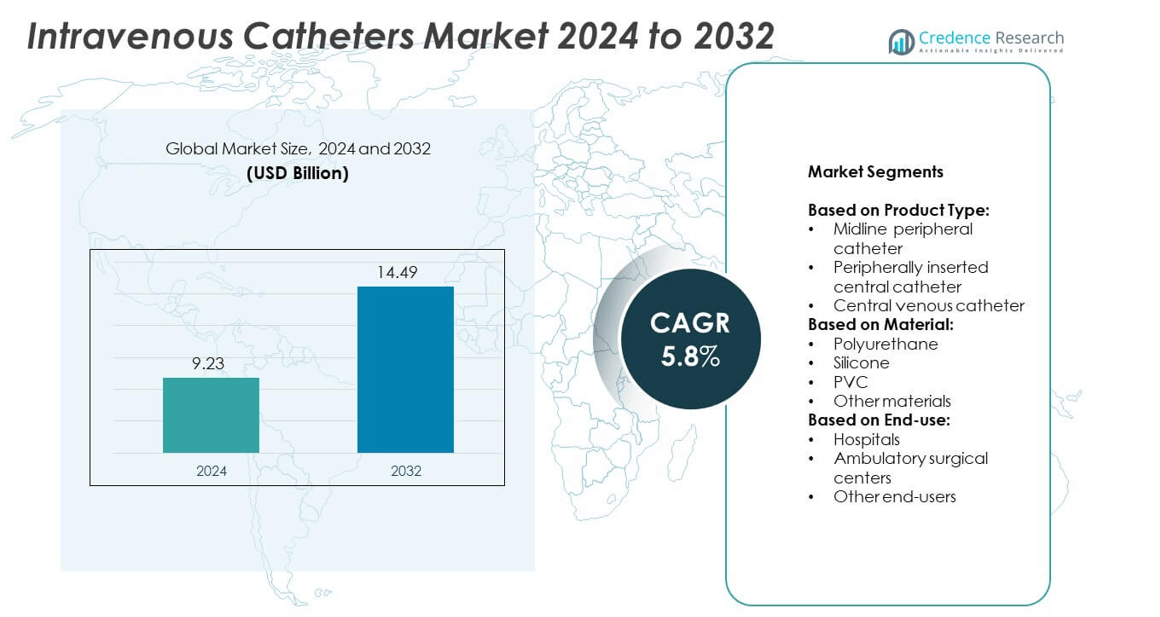 Intravenous Catheters Market 2024 to 2032

Credence Research
Actionable Insights Delivered

Global Market Size, 2024 and 2032
(USD Billion)

9.23
14.49
2024
2032

CAGR
5.8%

Market Segments

Based on Product Type:
• Midline peripheral catheter
• Peripherally inserted central catheter
• Central venous catheter
Based on Material:
• Polyurethane
• Silicone
• PVC
• Other materials
Based on End-use:
• Hospitals
• Ambulatory surgical centers
• Other end-users